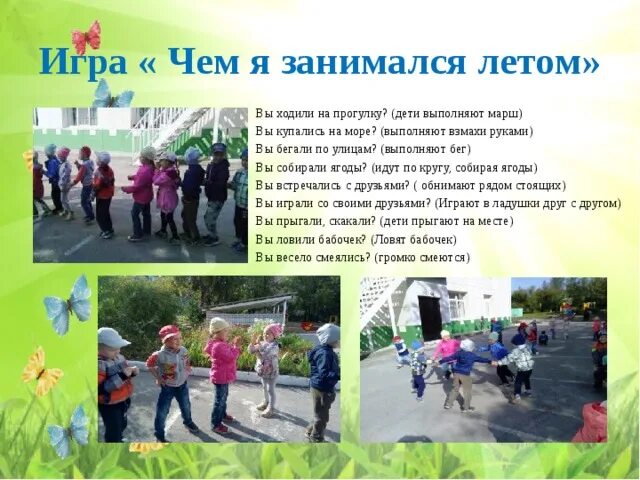 Игра « Чем я занимался летом»

Вы ходили на прогулку? (дети выполняют марш)
Вы купались на море? (выполняют взмахи руками)
Вы бегали по улицам? (выполняют бег)
Вы собирали ягоды? (идут по кругу, собирая ягоды)
Вы встречались с друзьями? ( обнимают рядом стоящих)
Вы играли со своими друзьями? (Играют в ладушки друг с другом)
Вы прыгали, скакали? (дети прыгают на месте)
Вы ловили бабочек? (Ловят бабочек)
Вы весело смеялись? (громко смеются)